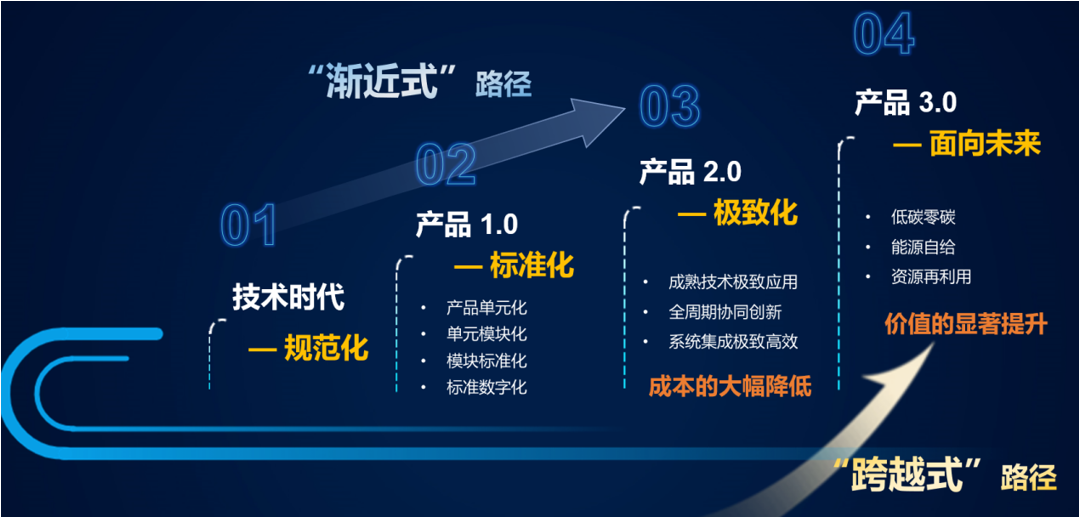 “渐近式”路径

01
技术时代
— 规范化

02
产品 1.0
— 标准化
• 产品单元化
• 单元模块化
• 模块标准化
• 标准数字化

03
产品 2.0
— 极致化
• 成熟技术极致应用
• 全周期协同创新
• 系统集成极致高效
成本的大幅降低

04
产品 3.0
— 面向未来
• 低碳零碳
• 能源自给
• 资源再利用
价值的显著提升

“跨越式”路径